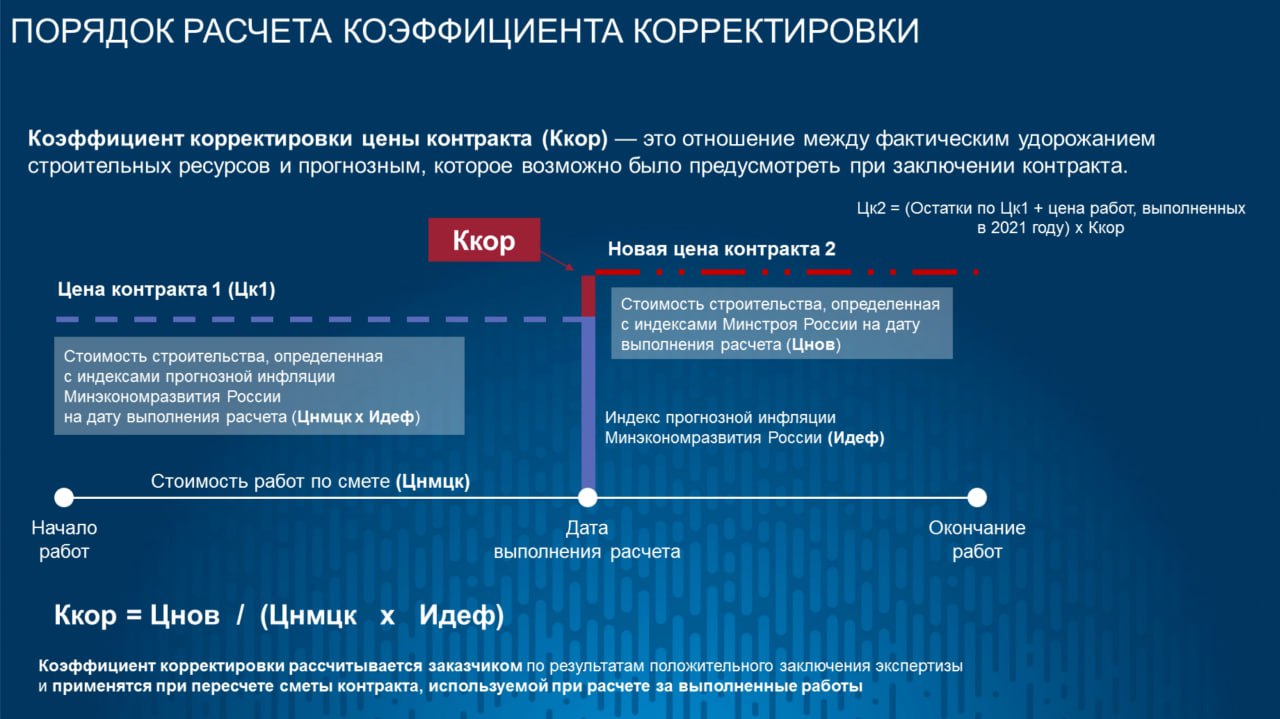 ПОРЯДОК РАСЧЕТА КОЭФФИЦИЕНТА КОРРЕКТИРОВКИ

Коэффициент корректировки цены контракта (Ккор) — это отношение между фактическим удорожанием строительных ресурсов и прогнозным, которое возможно было предусмотреть при заключении контракта.

Цк2 = (Остатки по Цк1 + цена работ, выполненных в 2021 году) х Ккор

Ккор

Новая цена контракта 2

Цена контракта 1 (Цк1)

Стоимость строительства, определенная с индексами Минстроя России на дату выполнения расчета (Цнов)

Стоимость строительства, определенная с индексами прогнозной инфляции Минэкономразвития России на дату выполнения расчета (Цнмцк х Идеф)

Индекс прогнозной инфляции Минэкономразвития России (Идеф)

Стоимость работ по смете (Цнмцк)

Начало работ

Дата выполнения расчета

Окончание работ

Ккор = Цнов / (Цнмцк х Идеф)

Коэффициент корректировки рассчитывается заказчиком по результатам положительного заключения экспертизы и применятся при пересчете сметы контракта, используемой при расчете за выполненные работы